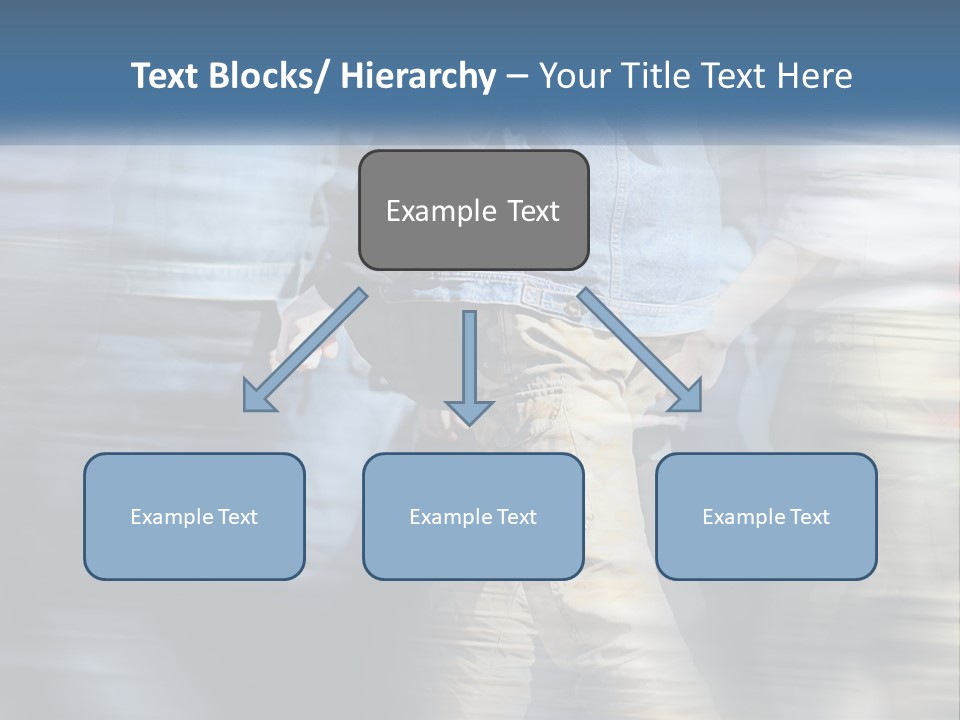 Text Blocks/ Hierarchy – Your Title Text Here

Example Text

Example Text

Example Text

Example Text